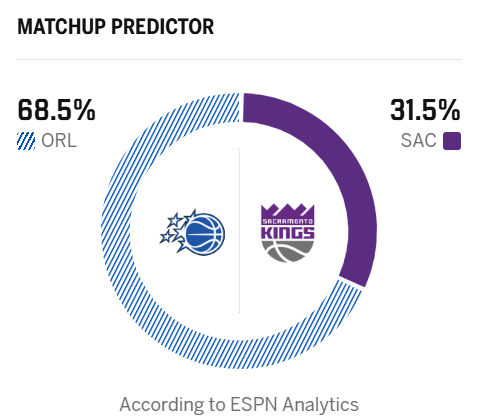 MATCHUP PREDICTOR

68.5%
ORL

31.5%
SAC

SACRAMENTO
KINGS

According to ESPN Analytics